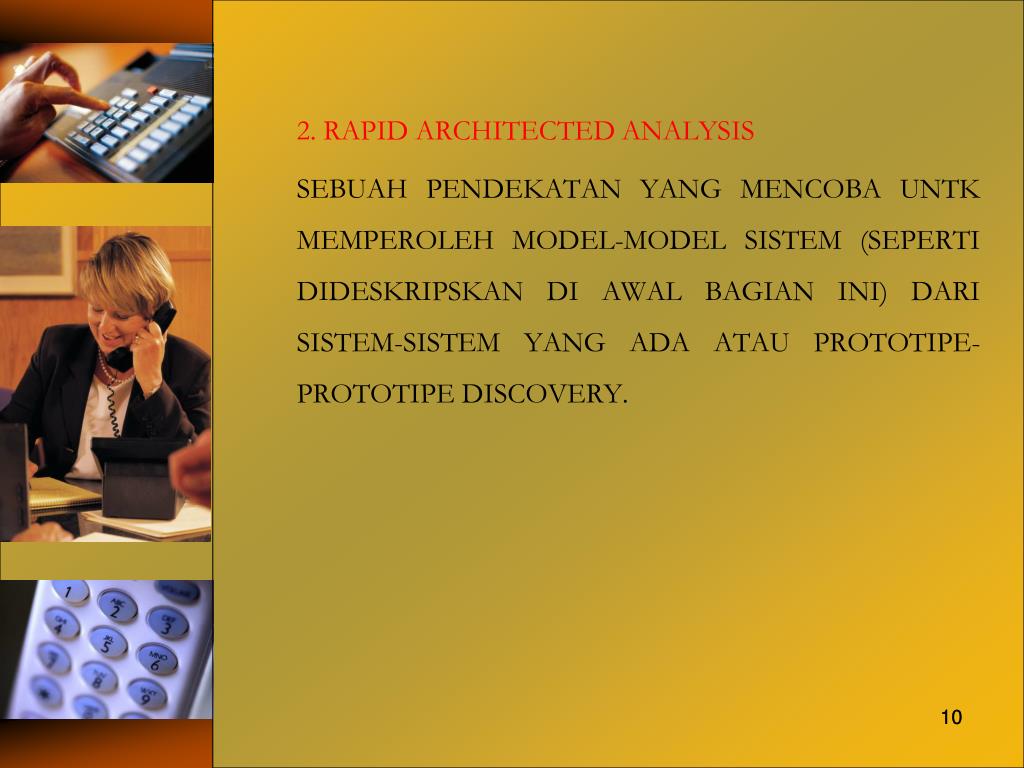 2. RAPID ARCHITECTED ANALYSIS

SEBUAH PENDEKATAN YANG MENCOBA UNTK MEMPEROLEH MODEL-MODEL SISTEM (SEPERTI DIDESKRIPSKAN DI AWAL BAGIAN INI) DARI SISTEM-SISTEM YANG ADA ATAU PROTOTIPE-PROTOTIPE DISCOVERY.

10